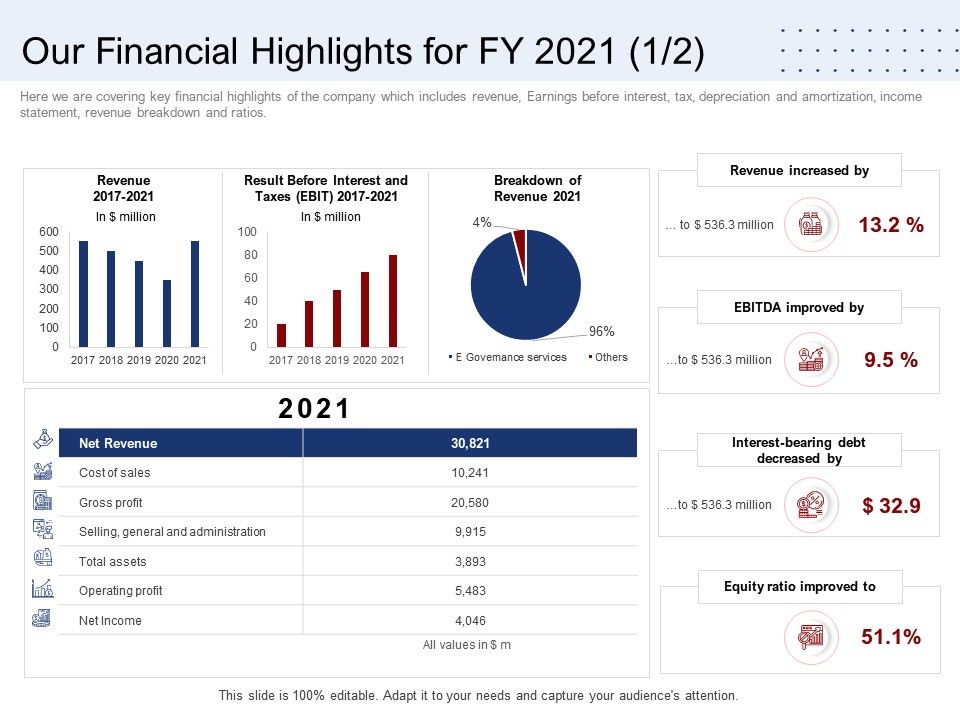 Our Financial Highlights for FY 2021 (1/2)

Here we are covering key financial highlights of the company which includes revenue, Earnings before interest, tax, depreciation and amortization, income statement, revenue breakdown and ratios.

Revenue 2017-2021
In $ million
600
500
400
300
200
100
0
2017 2018 2019 2020 2021

Result Before Interest and Taxes (EBIT) 2017-2021
In $ million
100
80
60
40
20
0
2017 2018 2019 2020 2021

Breakdown of Revenue 2021
4%
96%
E Governance services
Others

2021

| Net Revenue | 30,821 |
|---|---|
| Cost of sales | 10,241 |
| Gross profit | 20,580 |
| Selling, general and administration | 9,915 |
| Total assets | 3,893 |
| Operating profit | 5,483 |
| Net Income | 4,046 |

All values in $ m

Revenue increased by
... to $ 536.3 million
13.2 %

EBITDA improved by
...to $ 536.3 million
9.5 %

Interest-bearing debt decreased by
...to $ 536.3 million
$ 32.9

Equity ratio improved to
51.1%

This slide is 100% editable. Adapt it to your needs and capture your audience's attention.